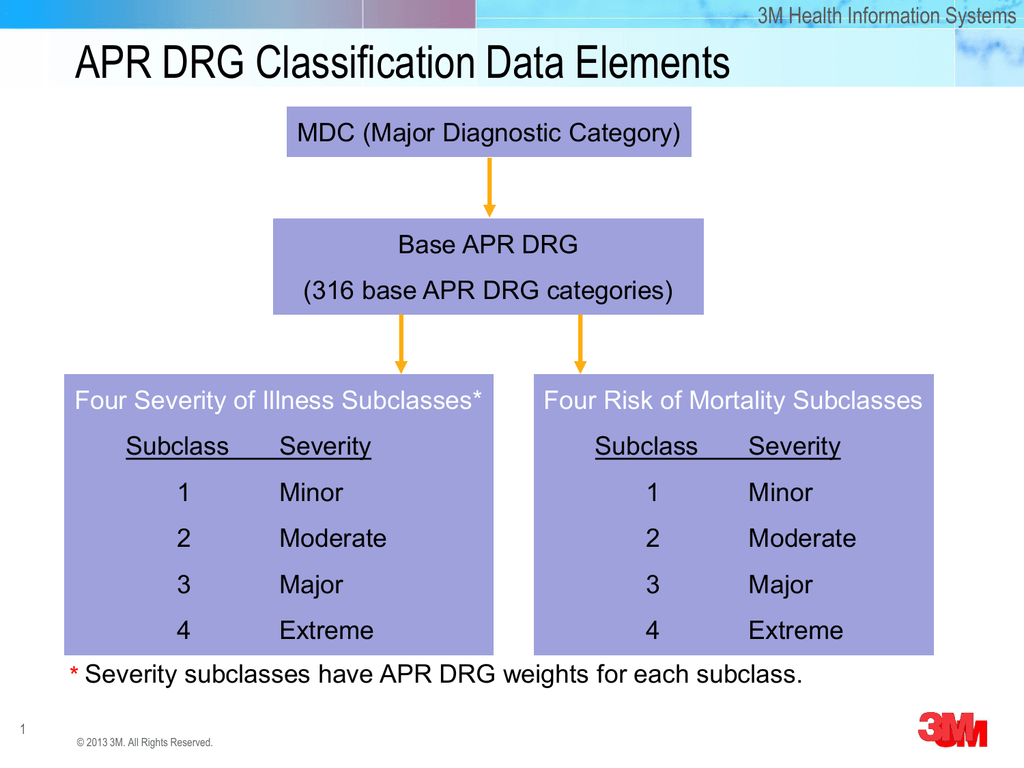 3M Health Information Systems

APR DRG Classification Data Elements

MDC (Major Diagnostic Category)

Base APR DRG
(316 base APR DRG categories)

Four Severity of Illness Subclasses*

| Subclass | Severity |
|---|---|
| 1 | Minor |
| 2 | Moderate |
| 3 | Major |
| 4 | Extreme |

Four Risk of Mortality Subclasses

| Subclass | Severity |
|---|---|
| 1 | Minor |
| 2 | Moderate |
| 3 | Major |
| 4 | Extreme |

* Severity subclasses have APR DRG weights for each subclass.

1

© 2013 3M. All Rights Reserved.

3M